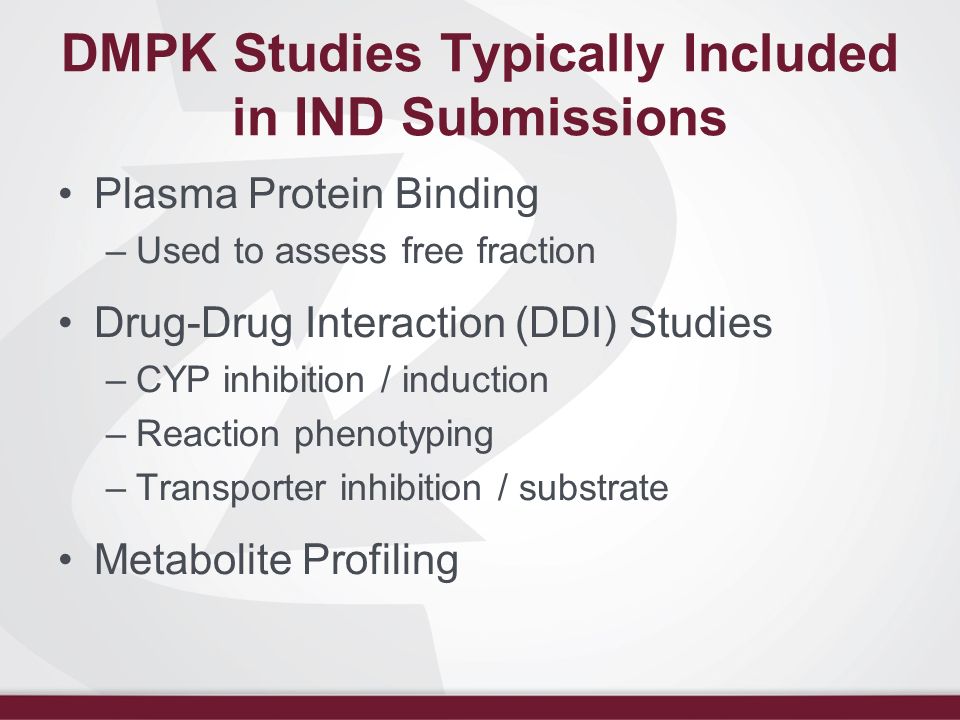 DMPK Studies Typically Included in IND Submissions

• Plasma Protein Binding
– Used to assess free fraction

• Drug-Drug Interaction (DDI) Studies
– CYP inhibition / induction
– Reaction phenotyping
– Transporter inhibition / substrate

• Metabolite Profiling